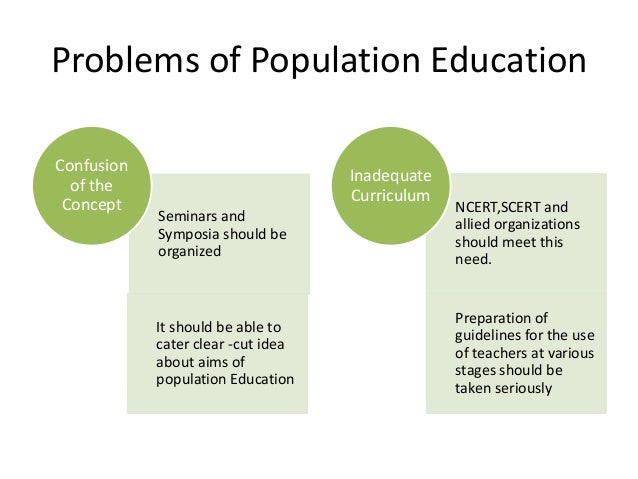 Problems of Population Education

Confusion of the Concept

Seminars and Symposia should be organized

It should be able to cater clear -cut idea about aims of population Education

Inadequate Curriculum

NCERT,SCERT and allied organizations should meet this need.

Preparation of guidelines for the use of teachers at various stages should be taken seriously